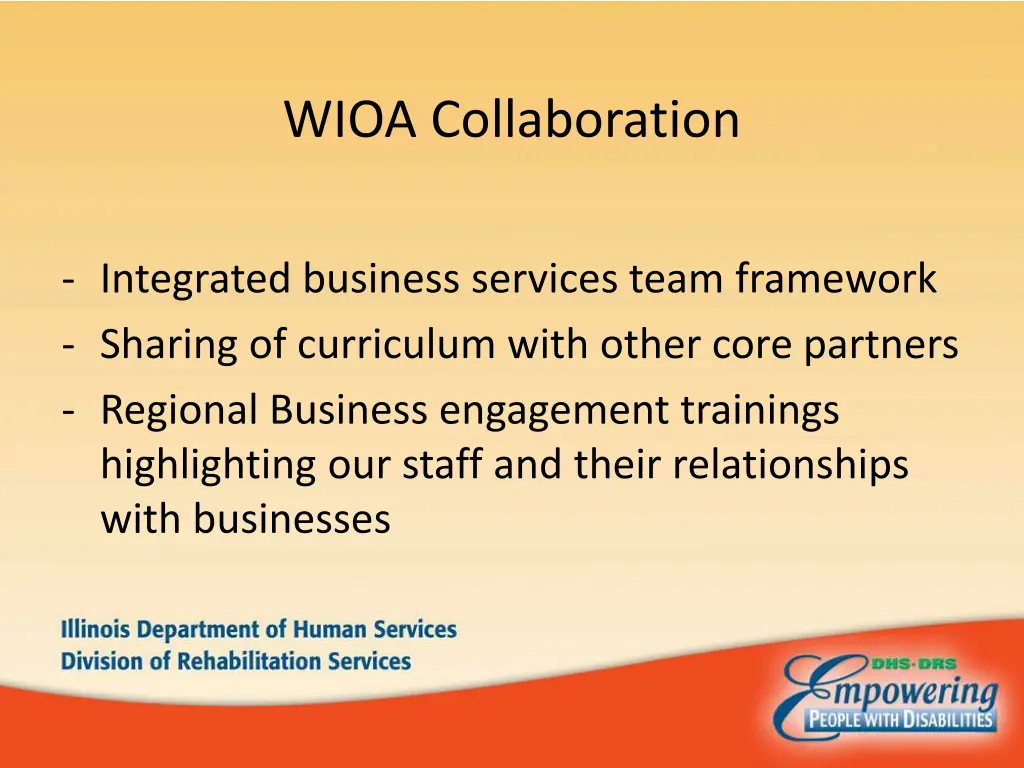 WIOA Collaboration

- Integrated business services team framework
- Sharing of curriculum with other core partners
- Regional Business engagement trainings highlighting our staff and their relationships with businesses

Illinois Department of Human Services
Division of Rehabilitation Services

DHS·DRS
Empowering
PEOPLE WITH DISABILITIES